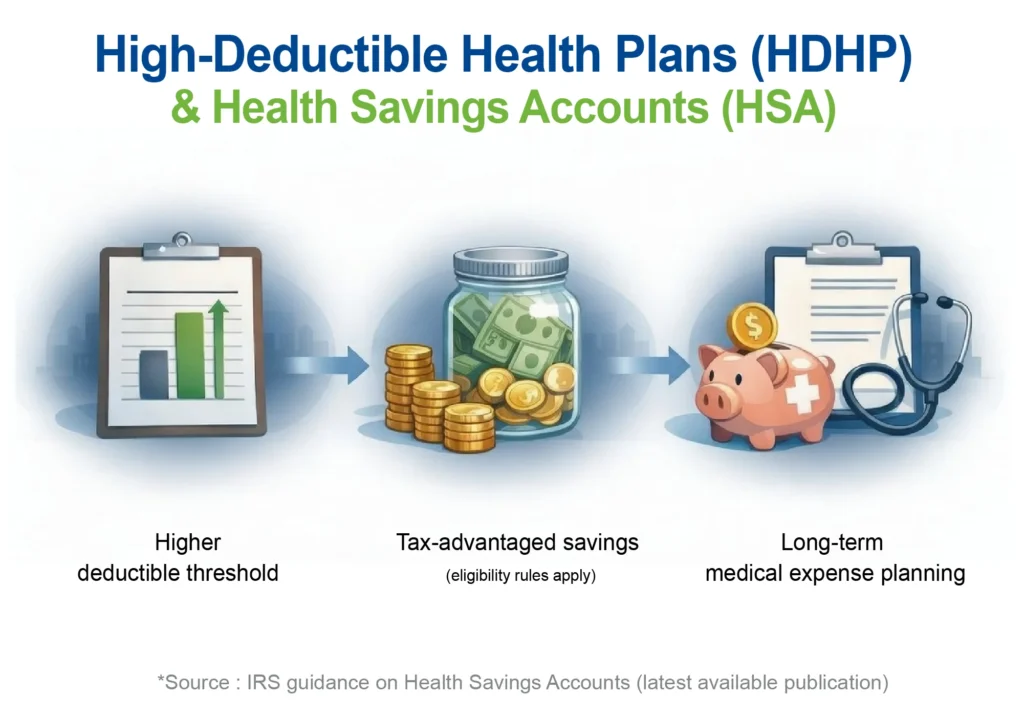 High-Deductible Health Plans (HDHP)
& Health Savings Accounts (HSA)

$

Higher
deductible threshold

Tax-advantaged savings
(eligibility rules apply)

Long-term
medical expense planning

*Source : IRS guidance on Health Savings Accounts (latest available publication)